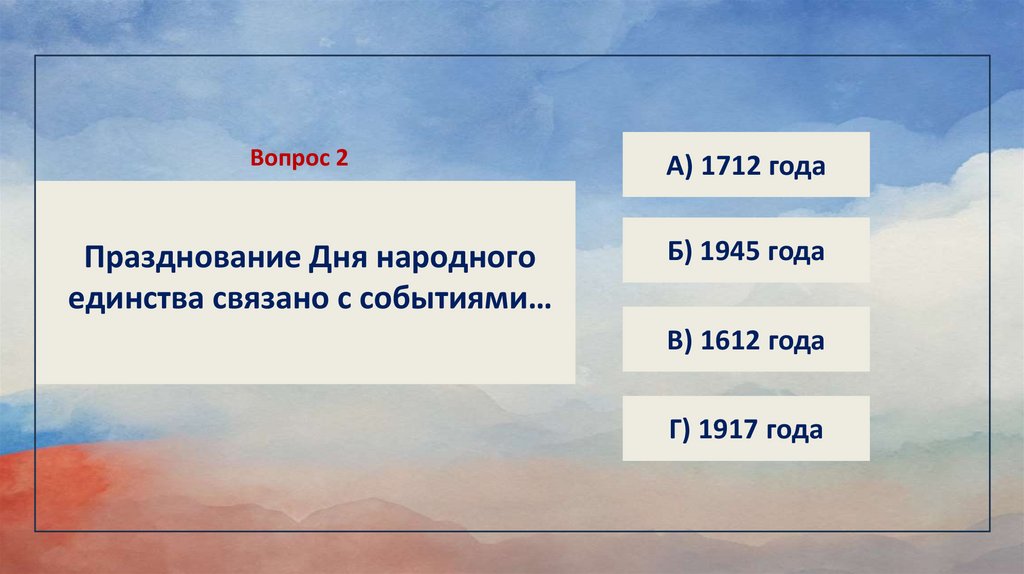 Вопрос 2

Празднование Дня народного единства связано с событиями…

А) 1712 года

Б) 1945 года

В) 1612 года

Г) 1917 года